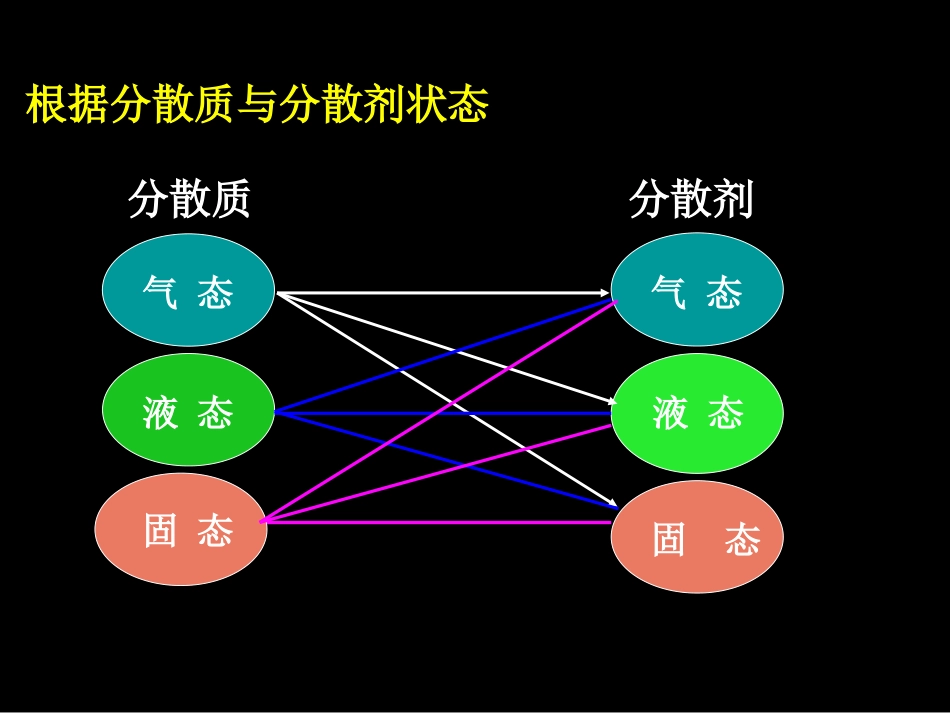 根据分散质与分散剂状态

分散质

气 态

液 态

固 态

分散剂

气 态

液 态

固 态